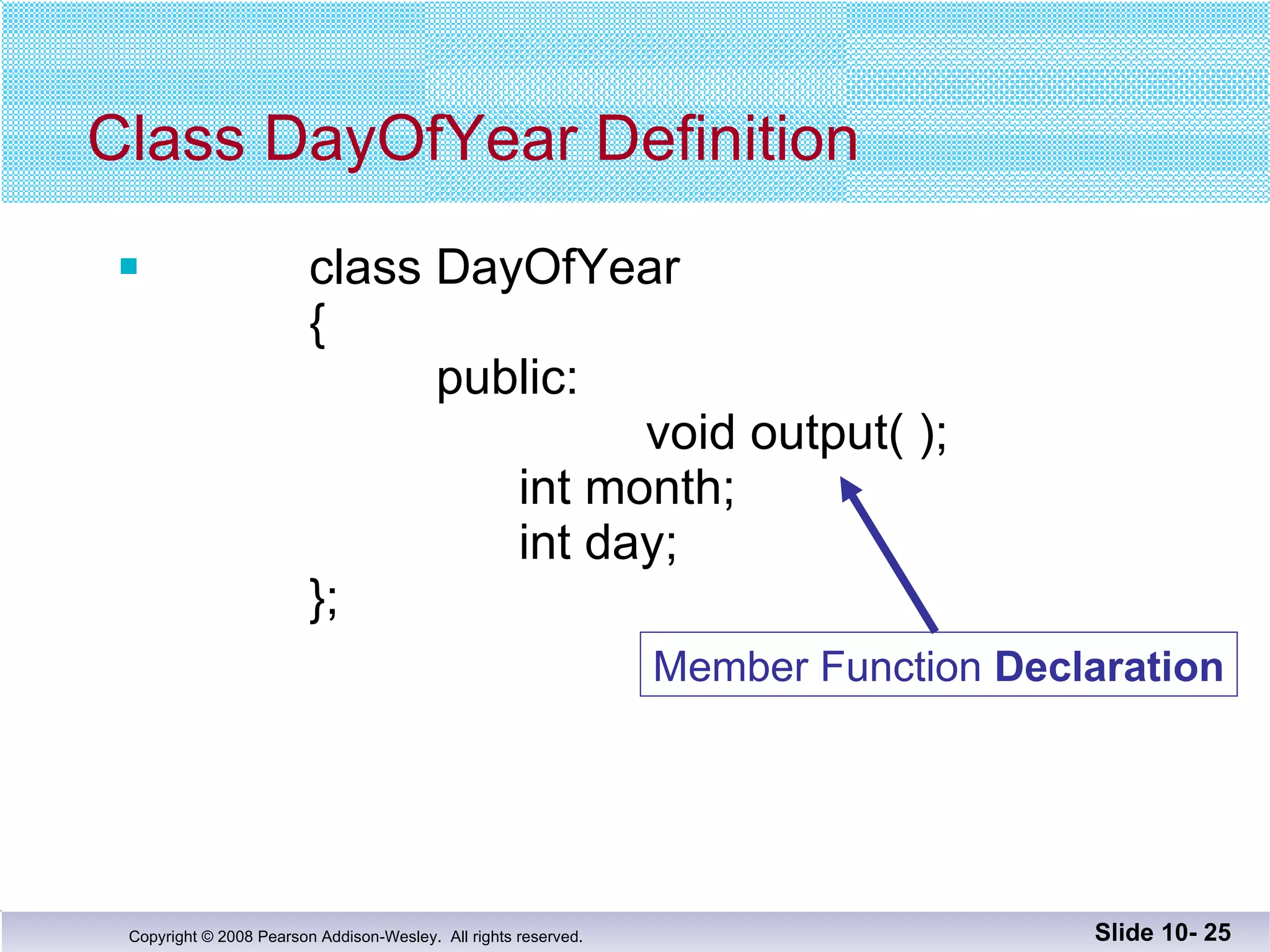 Class DayOfYear Definition

class DayOfYear
{
public:
void output( );
int month;
int day;
};

Member Function Declaration

Copyright © 2008 Pearson Addison-Wesley. All rights reserved.

Slide 10- 25